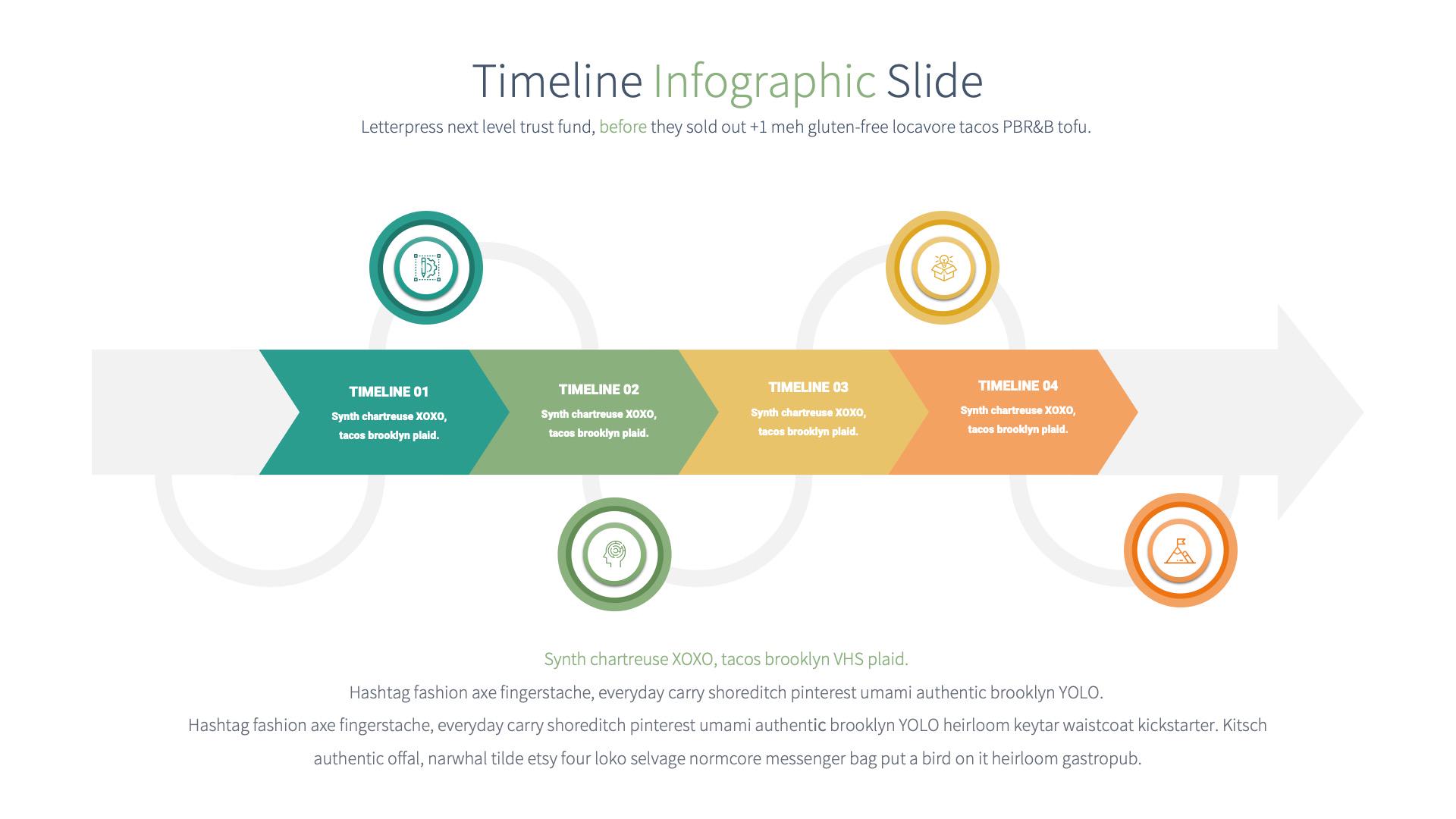 Timeline Infographic Slide

Letterpress next level trust fund, before they sold out +1 meh gluten-free locavore tacos PBR&B tofu.

TIMELINE 01
Synth chartreuse XOXO, tacos brooklyn plaid.

TIMELINE 02
Synth chartreuse XOXO, tacos brooklyn plaid.

TIMELINE 03
Synth chartreuse XOXO, tacos brooklyn plaid.

TIMELINE 04
Synth chartreuse XOXO, tacos brooklyn plaid.

Synth chartreuse XOXO, tacos brooklyn VHS plaid.

Hashtag fashion axe fingerstache, everyday carry shoreditch pinterest umami authentic brooklyn YOLO.

Hashtag fashion axe fingerstache, everyday carry shoreditch pinterest umami authentic brooklyn YOLO heirloom keytar waistcoat kickstarter. Kitsch authentic offal, narwhal tilde etsy four loko selvage normcore messenger bag put a bird on it heirloom gastropub.